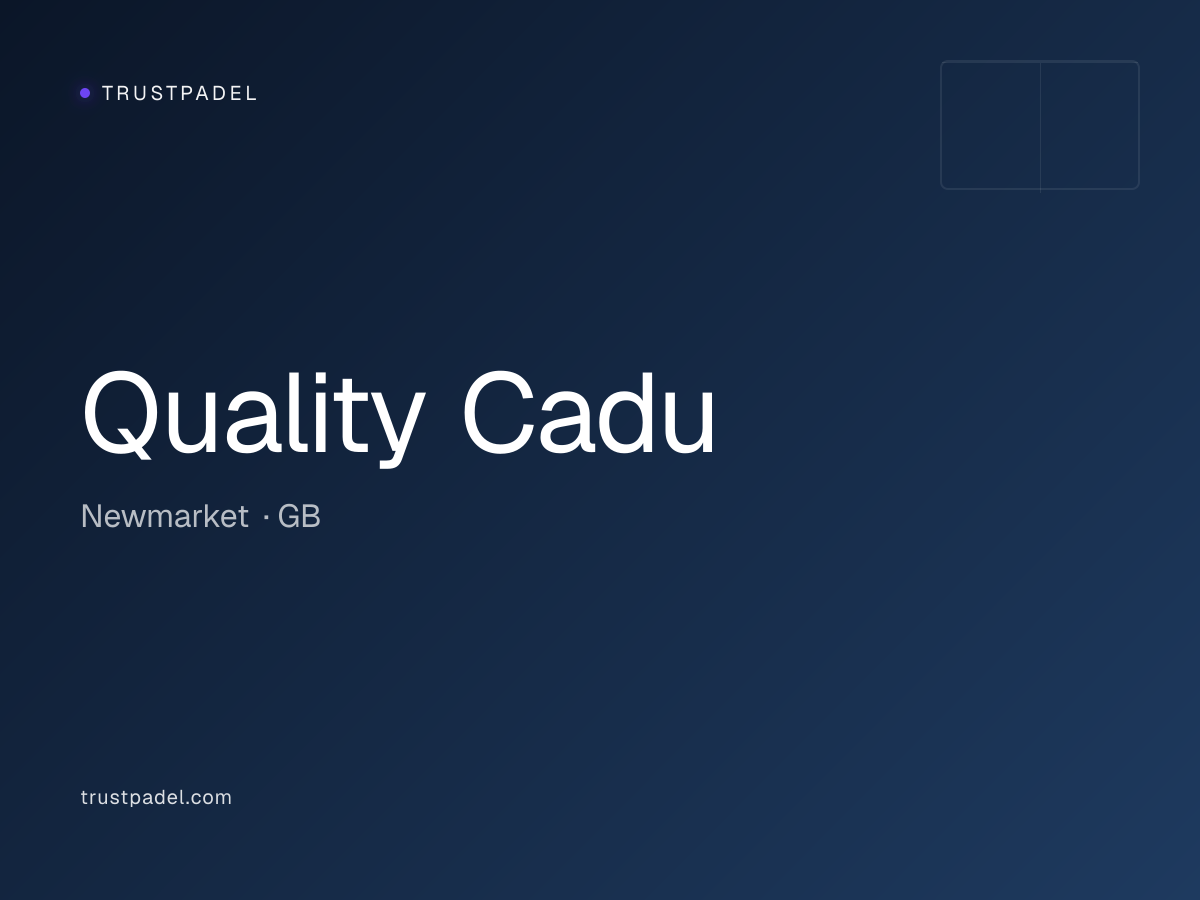 TRUSTPADEL

Quality Cadu

Newmarket · GB

trustpadel.com